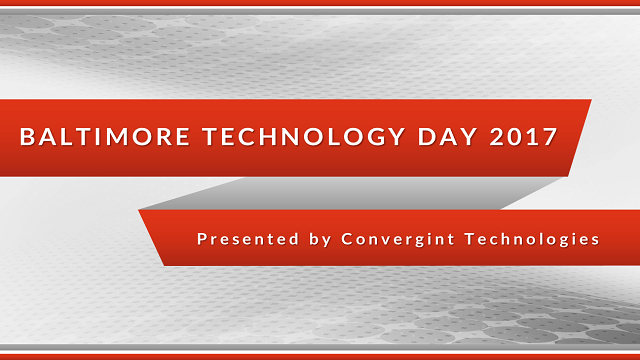 BALTIMORE TECHNOLOGY DAY 2017

Presented by Convergint Technologies